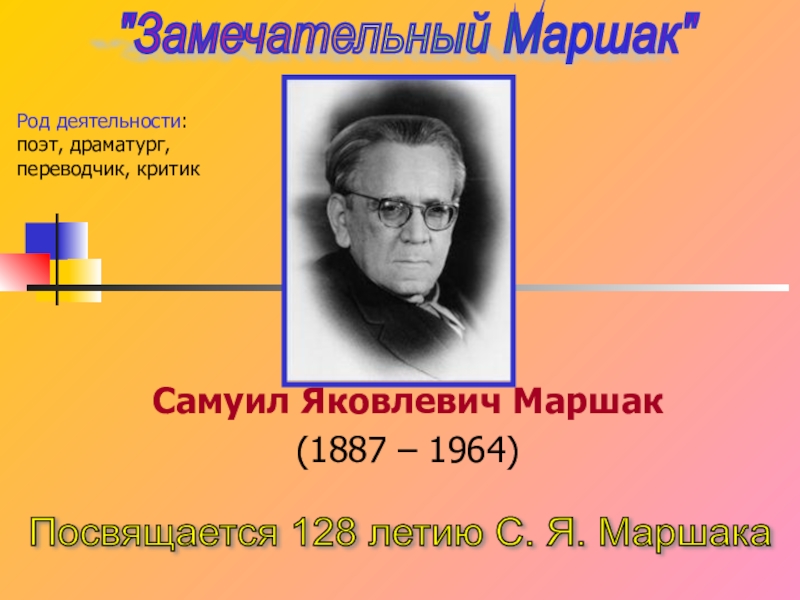 "Замечательный Маршак"

Род деятельности:
поэт, драматург,
переводчик, критик

Самуил Яковлевич Маршак
(1887 – 1964)

Посвящается 128 летию С. Я. Маршака